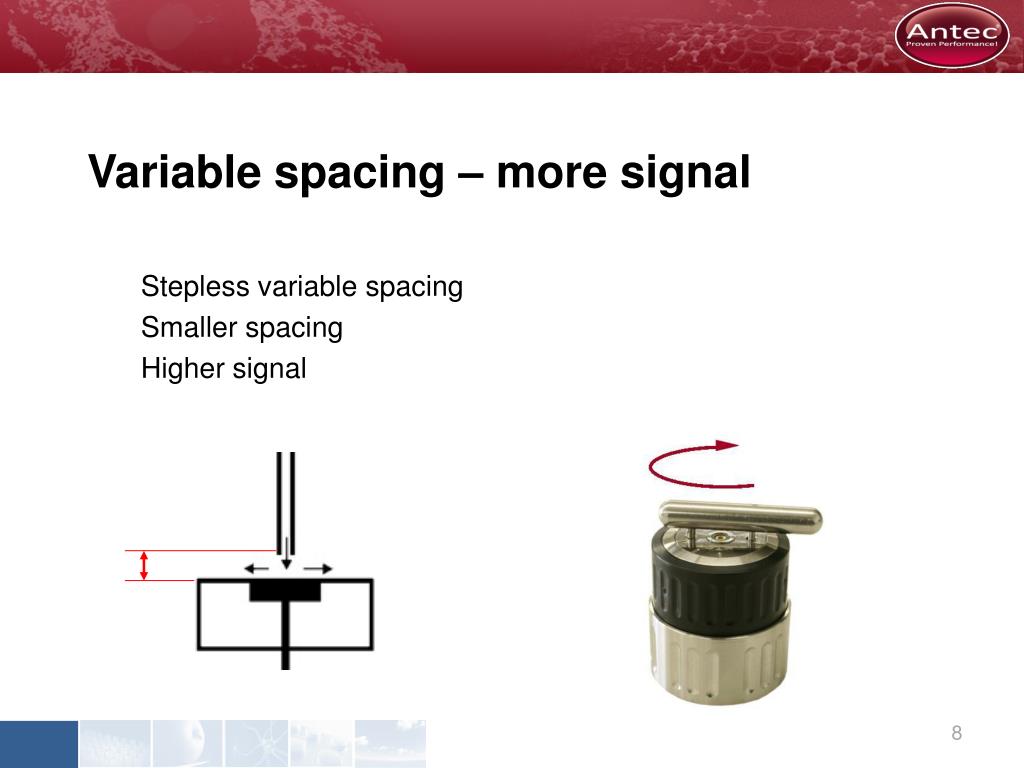 Antec
Proven Performance!

Variable spacing – more signal

Stepless variable spacing
Smaller spacing
Higher signal

8